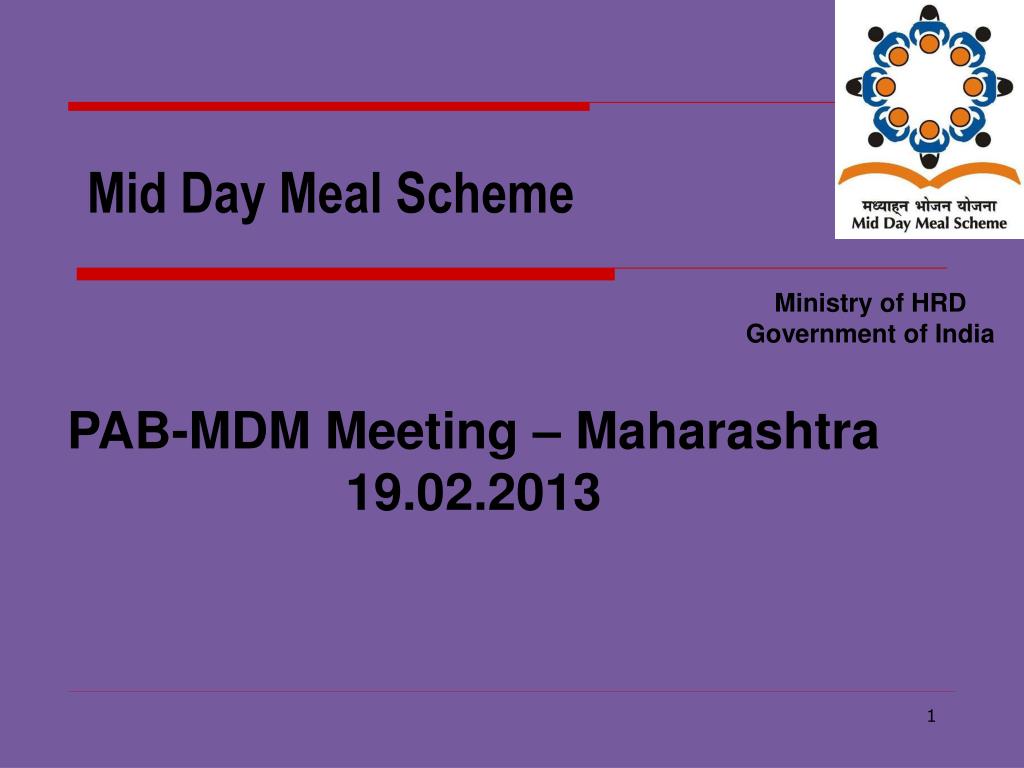 मध्याह्न भोजन योजना
Mid Day Meal Scheme

Mid Day Meal Scheme

Ministry of HRD
Government of India

PAB-MDM Meeting – Maharashtra
19.02.2013

1